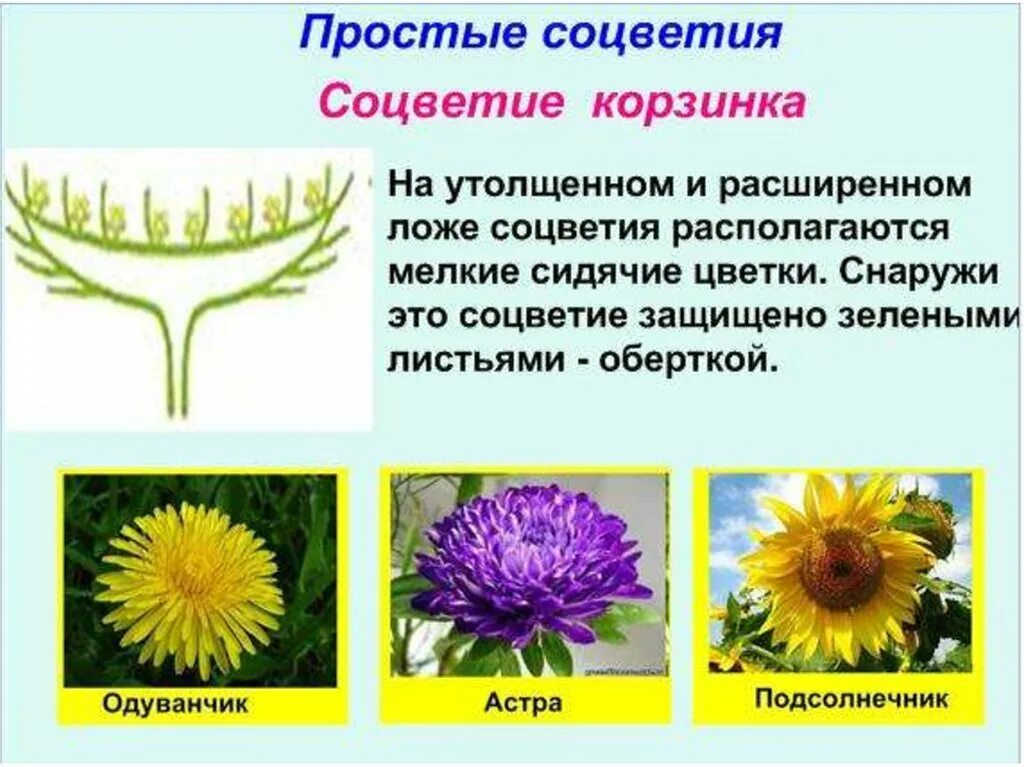 Простые соцветия

Соцветие корзинка

На утолщенном и расширенном ложе соцветия располагаются мелкие сидячие цветки. Снаружи это соцветие защищено зелеными листьями - оберткой.

Одуванчик

Астра

Подсолнечник